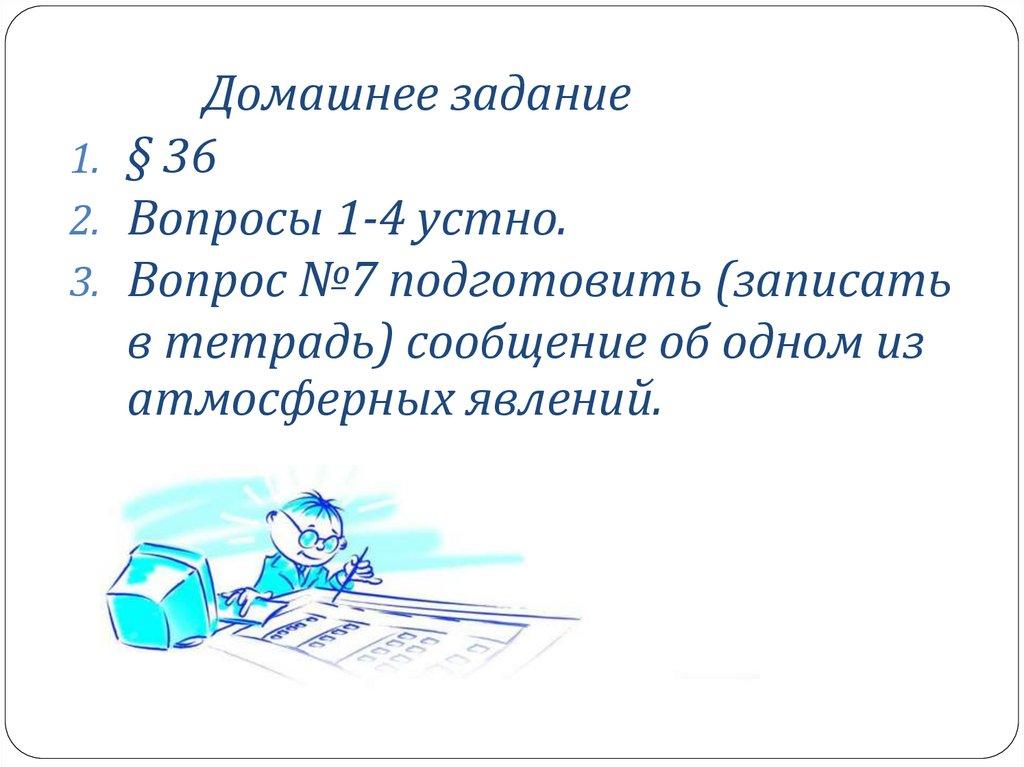 Домашнее задание

1. § 36
2. Вопросы 1-4 устно.
3. Вопрос №7 подготовить (записать в тетрадь) сообщение об одном из атмосферных явлений.